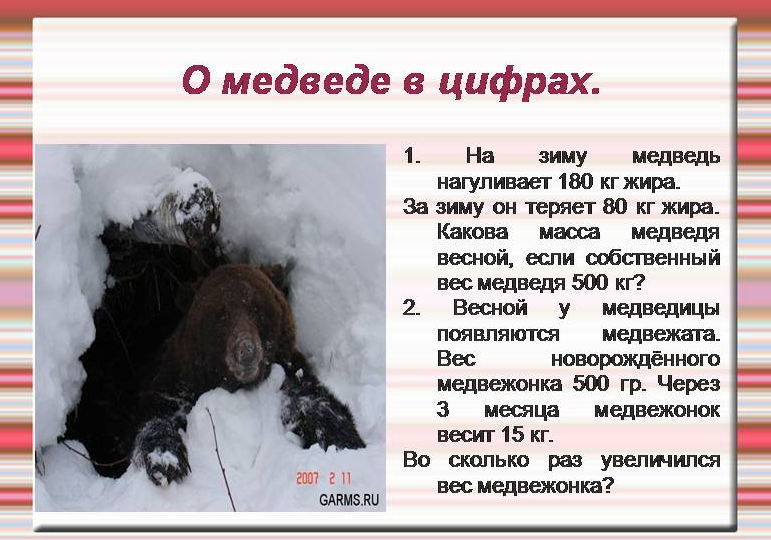 О медведе в цифрах.

2007 2 11
GARMS.RU

1. На зиму медведь нагуливает 180 кг жира.
За зиму он теряет 80 кг жира. Какова масса медведя весной, если собственный вес медведя 500 кг?
2. Весной у медведицы появляются медвежата. Вес новорождённого медвежонка 500 гр. Через 3 месяца медвежонок весит 15 кг.
Во сколько раз увеличился вес медвежонка?